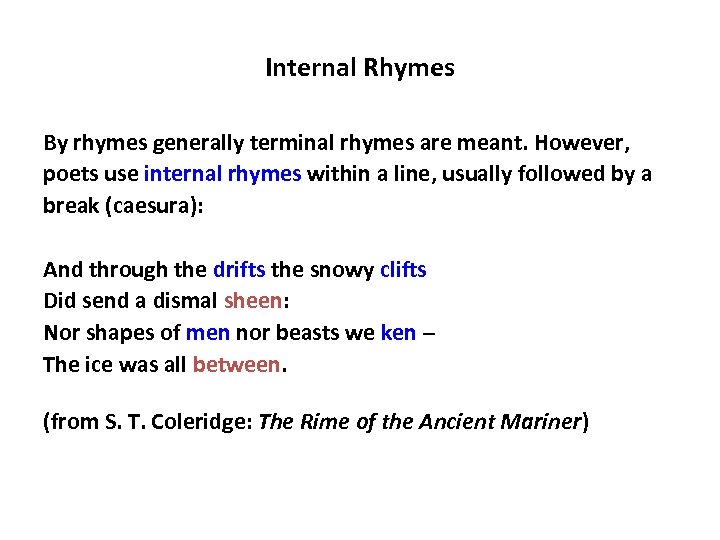 Internal Rhymes

By rhymes generally terminal rhymes are meant. However, poets use internal rhymes within a line, usually followed by a break (caesura):

And through the drifts the snowy clifts
Did send a dismal sheen:
Nor shapes of men nor beasts we ken –
The ice was all between.

(from S. T. Coleridge: The Rime of the Ancient Mariner)